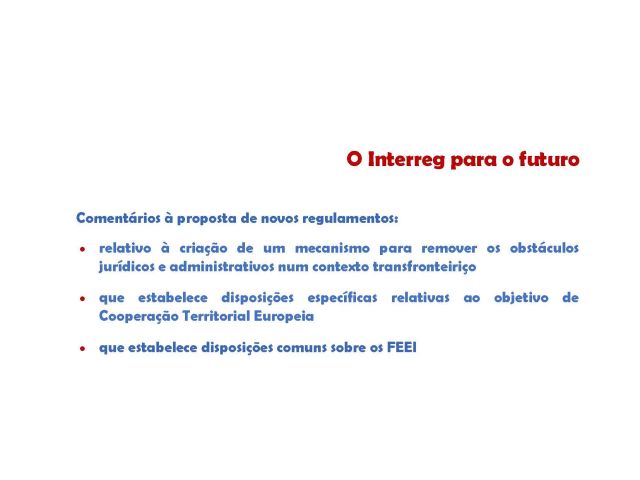 O Interreg para o futuro

Comentários à proposta de novos regulamentos:

• relativo à criação de um mecanismo para remover os obstáculos jurídicos e administrativos num contexto transfronteiriço

• que estabelece disposições específicas relativas ao objetivo de Cooperação Territorial Europeia

• que estabelece disposições comuns sobre os FEEI